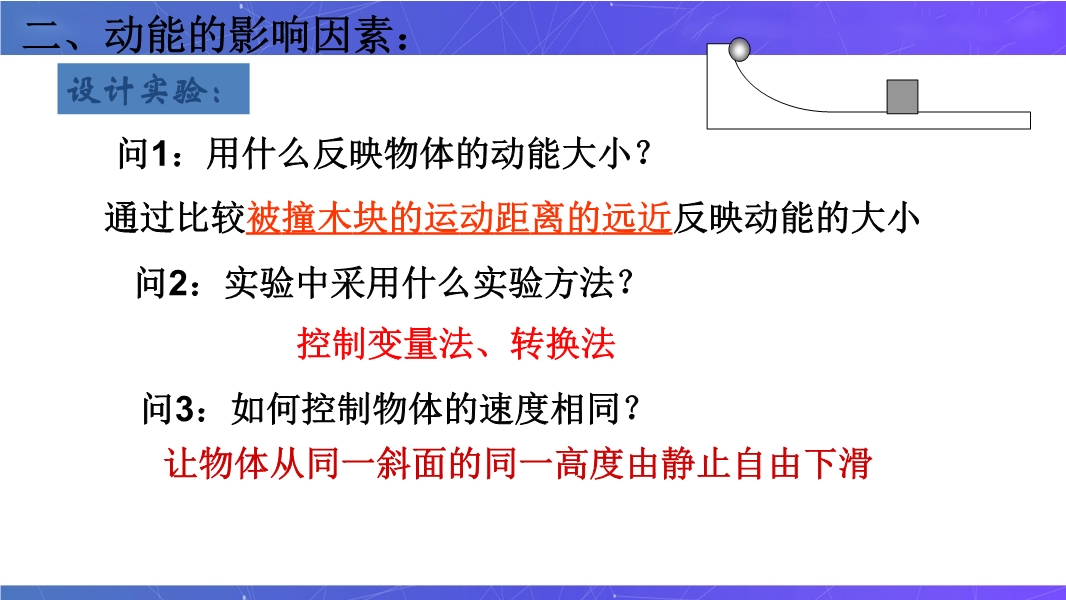 二、动能的影响因素：

设计实验：

问1：用什么反映物体的动能大小？

通过比较被撞木块的运动距离的远近反映动能的大小

问2：实验中采用什么实验方法？

控制变量法、转换法

问3：如何控制物体的速度相同？

让物体从同一斜面的同一高度由静止自由下滑